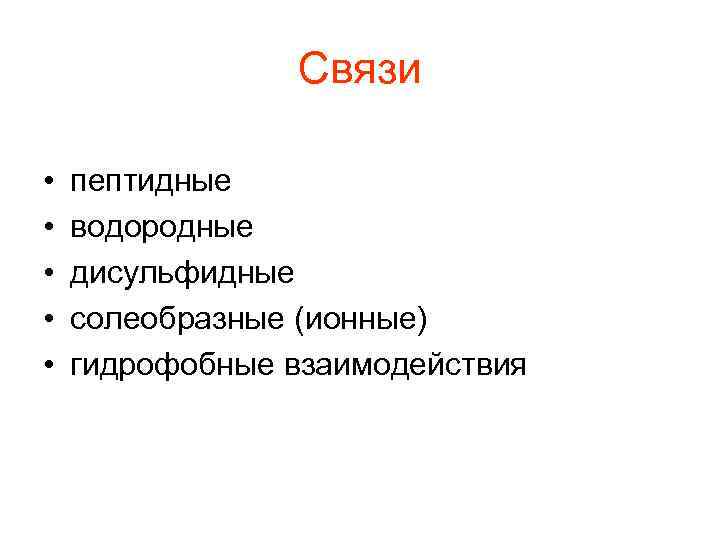 Связи

• пептидные
• водородные
• дисульфидные
• солеобразные (ионные)
• гидрофобные взаимодействия